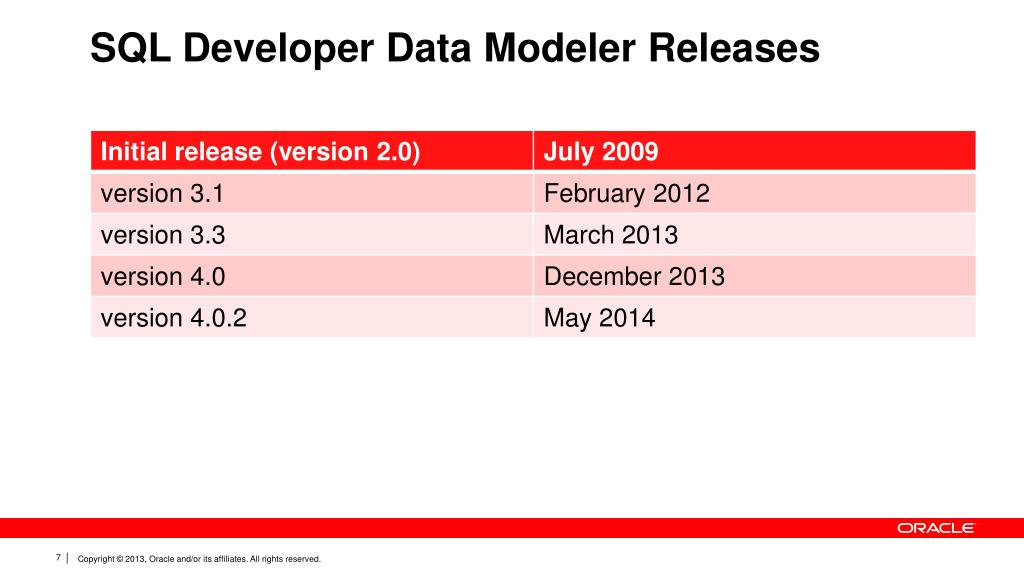 SQL Developer Data Modeler Releases

| Initial release (version 2.0) | July 2009 |
|---|---|
| version 3.1 | February 2012 |
| version 3.3 | March 2013 |
| version 4.0 | December 2013 |
| version 4.0.2 | May 2014 |

ORACLE

7 | Copyright © 2013, Oracle and/or its affiliates. All rights reserved.